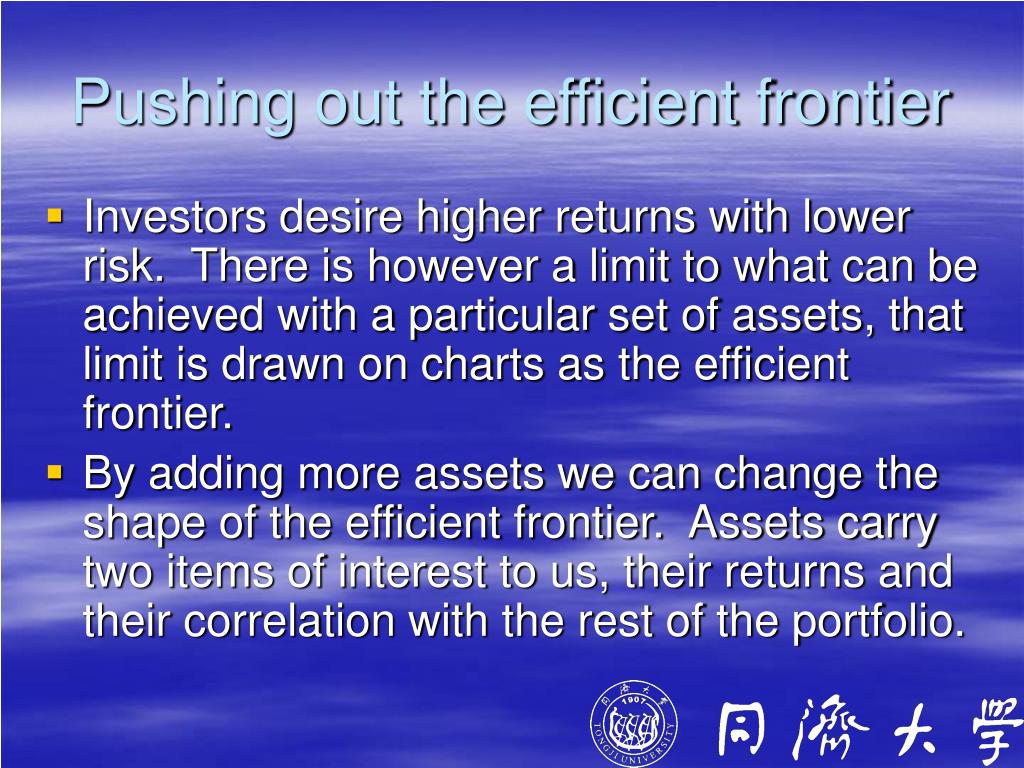 Pushing out the efficient frontier

▪ Investors desire higher returns with lower risk. There is however a limit to what can be achieved with a particular set of assets, that limit is drawn on charts as the efficient frontier.

▪ By adding more assets we can change the shape of the efficient frontier. Assets carry two items of interest to us, their returns and their correlation with the rest of the portfolio.

同濟大學 1907 TONGJI UNIVERSITY

同濟大學